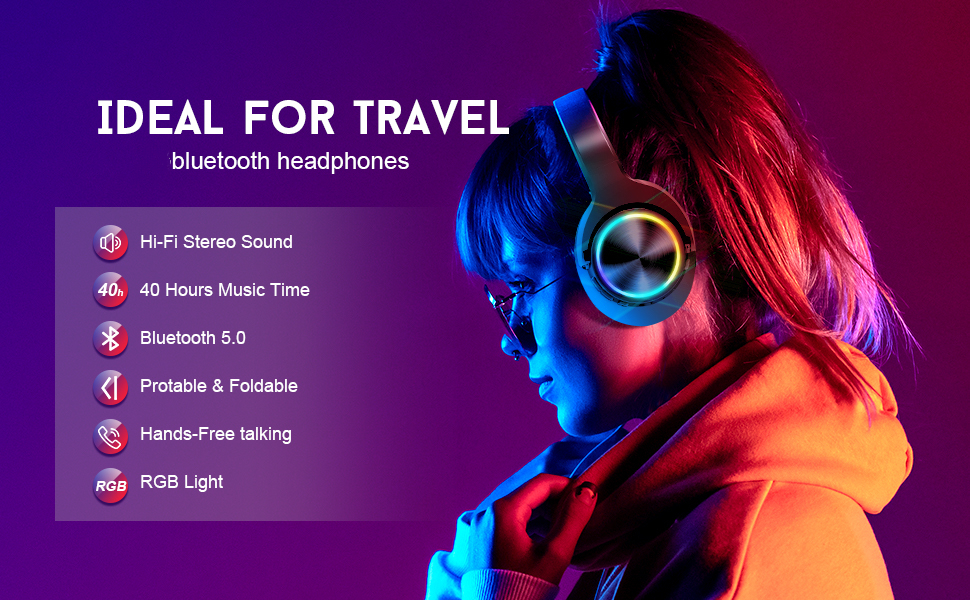 IDEAL FOR TRAVEL
bluetooth headphones

Hi-Fi Stereo Sound
40h 40 Hours Music Time
Bluetooth 5.0
Protable & Foldable
Hands-Free talking
RGB RGB Light